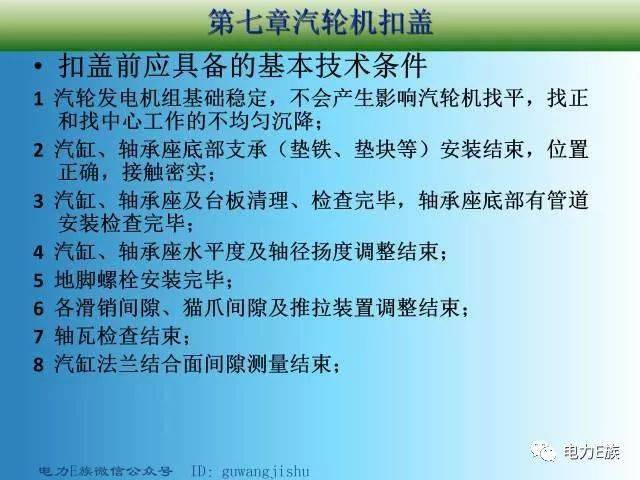 第七章汽轮机扣盖

• 扣盖前应具备的基本技术条件

1 汽轮发电机组基础稳定，不会产生影响汽轮机找平，找正和找中心工作的不均匀沉降；

2 汽缸、轴承座底部支承（垫铁、垫块等）安装结束，位置正确，接触密实；

3 汽缸、轴承座及台板清理、检查完毕，轴承座底部有管道安装检查完毕；

4 汽缸、轴承座水平度及轴径扬度调整结束；

5 地脚螺栓安装完毕；

6 各滑销间隙、猫爪间隙及推拉装置调整结束；

7 轴瓦检查结束；

8 汽缸法兰结合面间隙测量结束；

电力E族

电力E族微信公众号 ID: guwangjishu